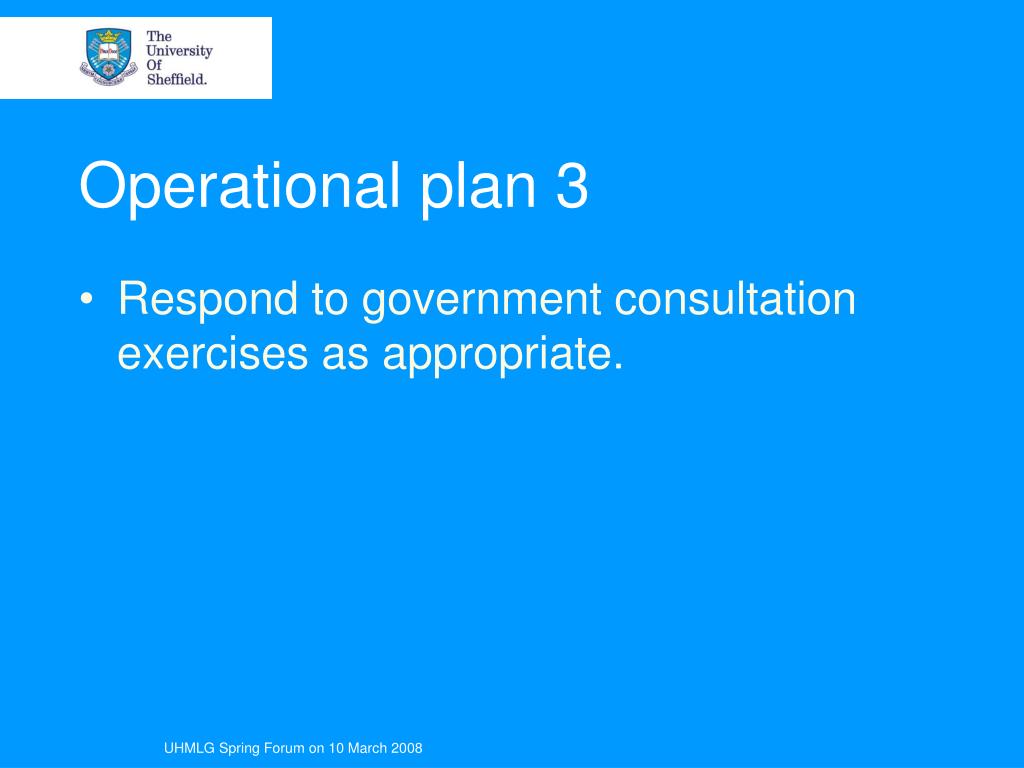 The University Of Sheffield.

Operational plan 3

• Respond to government consultation exercises as appropriate.

UHMLG Spring Forum on 10 March 2008